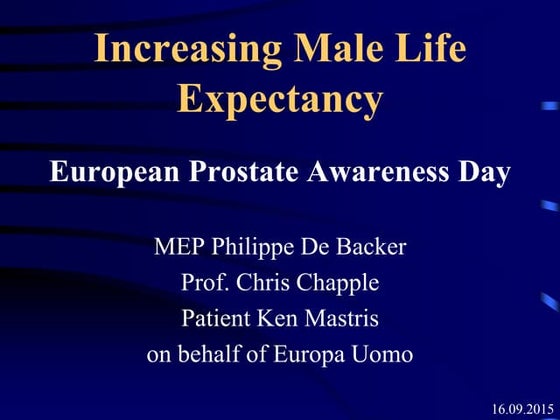 Increasing Male Life Expectancy

European Prostate Awareness Day

MEP Philippe De Backer
Prof. Chris Chapple
Patient Ken Mastris
on behalf of Europa Uomo

16.09.2015